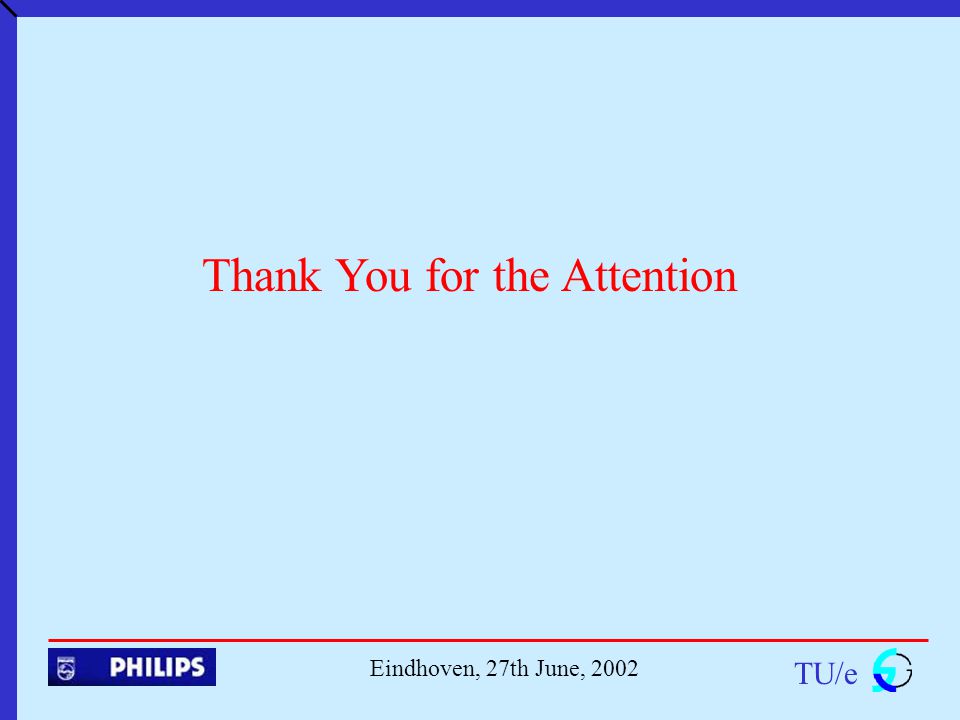 Thank You for the Attention

PHILIPS

Eindhoven, 27th June, 2002

TU/e